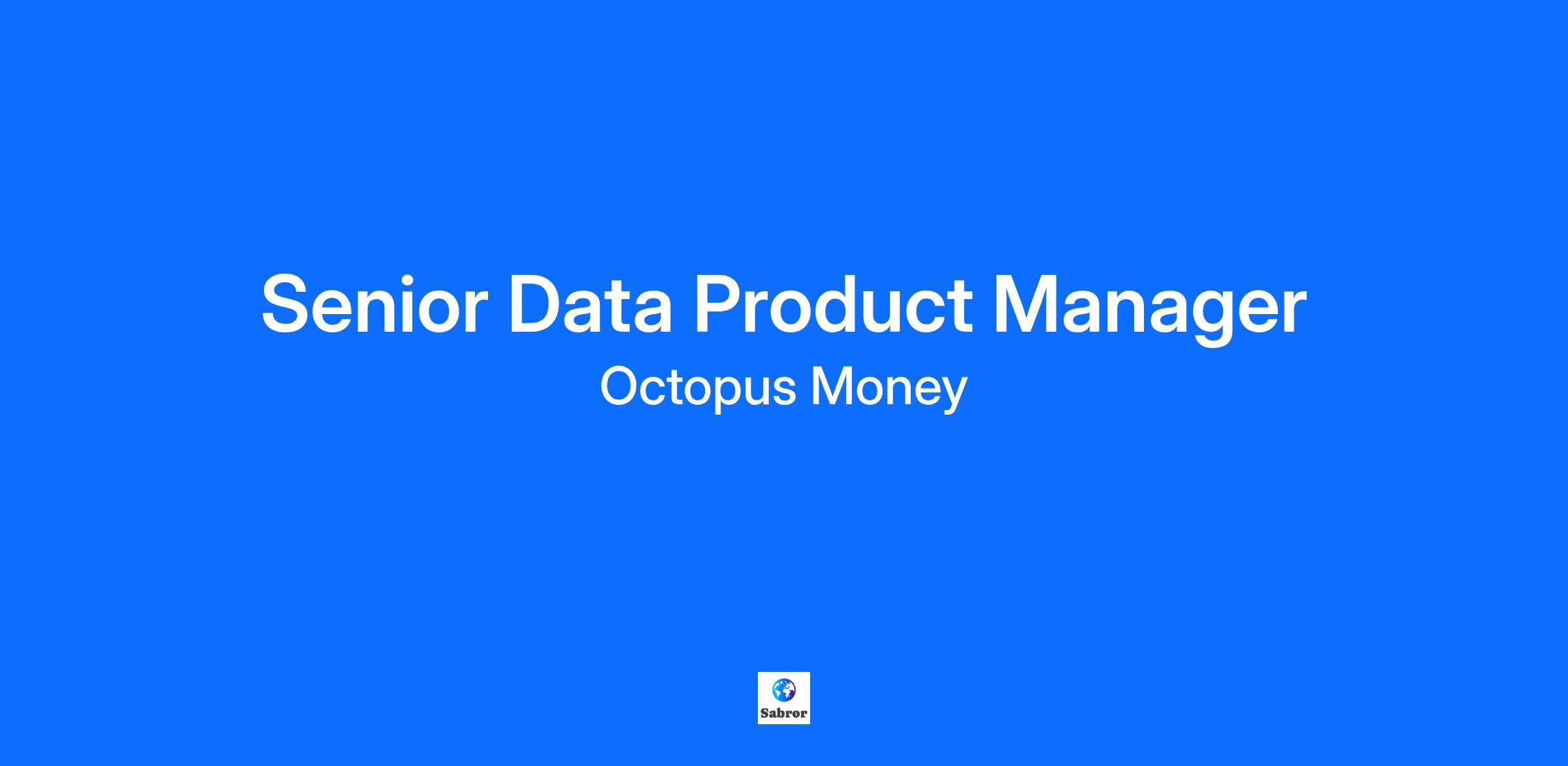 Senior Data Product Manager
Octopus Money

Sabror